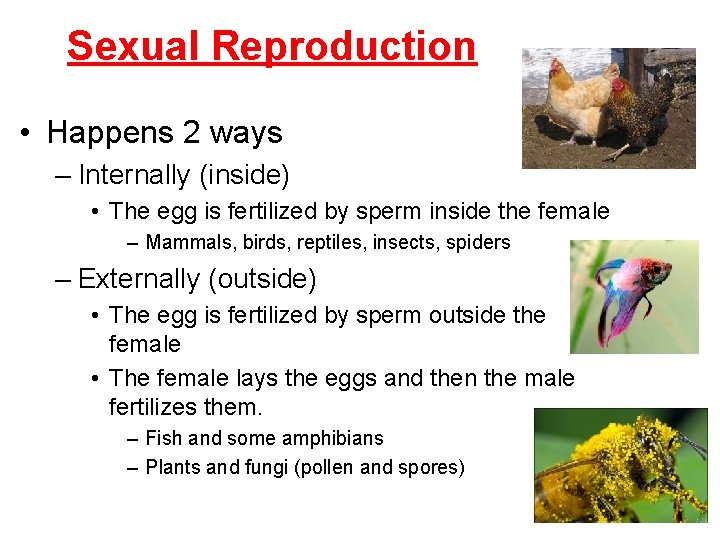 Sexual Reproduction

• Happens 2 ways
– Internally (inside)
• The egg is fertilized by sperm inside the female
– Mammals, birds, reptiles, insects, spiders
– Externally (outside)
• The egg is fertilized by sperm outside the female
• The female lays the eggs and then the male fertilizes them.
– Fish and some amphibians
– Plants and fungi (pollen and spores)